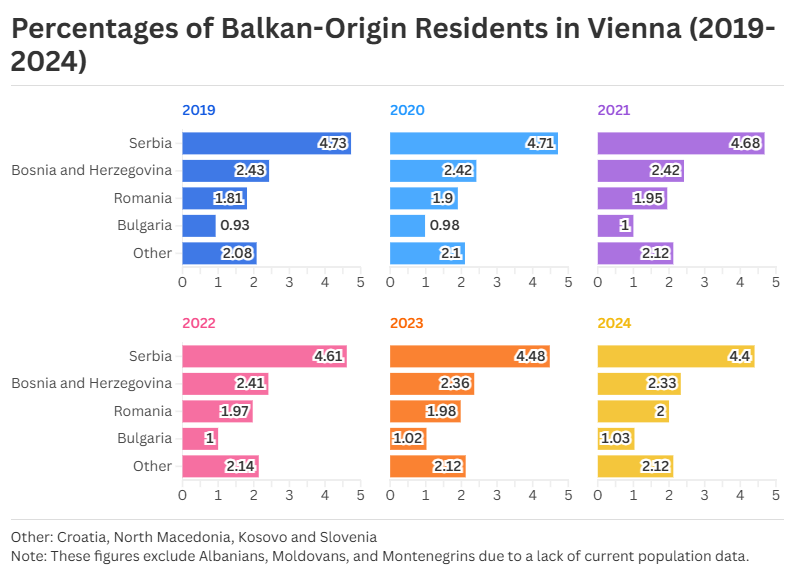 Percentages of Balkan-Origin Residents in Vienna (2019-2024)

2019

Serbia 4.73
Bosnia and Herzegovina 2.43
Romania 1.81
Bulgaria 0.93
Other 2.08

0 1 2 3 4 5

2020

4.71
2.42
1.9
0.98
2.1

0 1 2 3 4 5

2021

4.68
2.42
1.95
1
2.12

0 1 2 3 4 5

2022

Serbia 4.61
Bosnia and Herzegovina 2.41
Romania 1.97
Bulgaria 1
Other 2.14

0 1 2 3 4 5

2023

4.48
2.36
1.98
1.02
2.12

0 1 2 3 4 5

2024

4.4
2.33
2
1.03
2.12

0 1 2 3 4 5

Other: Croatia, North Macedonia, Kosovo and Slovenia
Note: These figures exclude Albanians, Moldovans, and Montenegrins due to a lack of current population data.